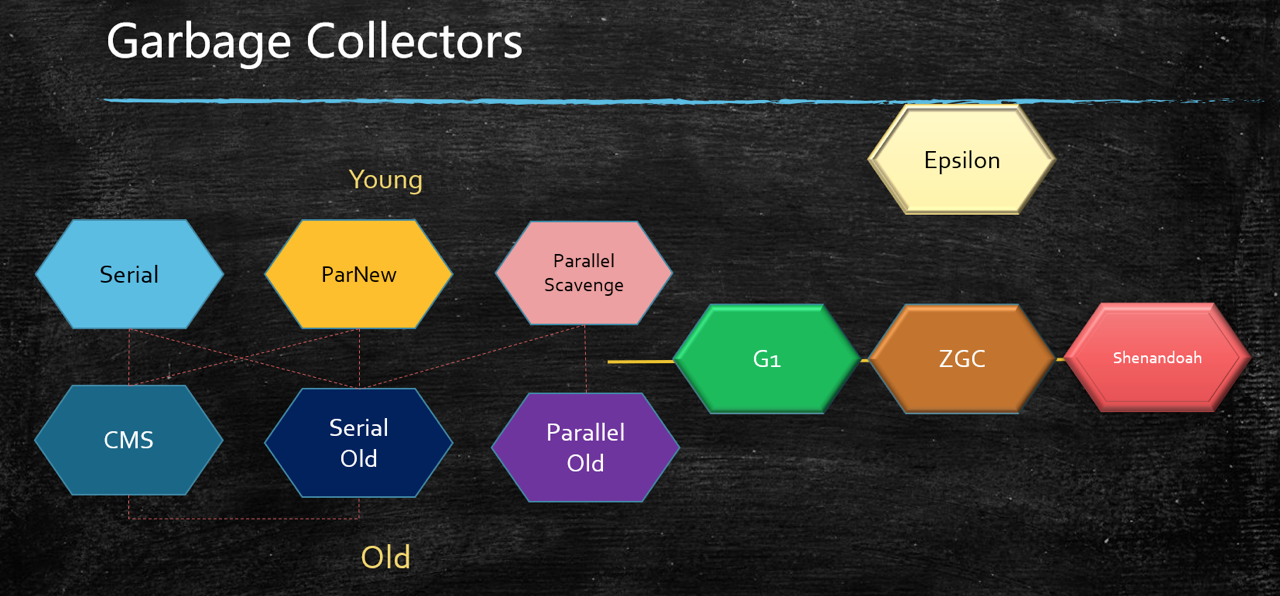 Garbage Collectors

Epsilon

Young

Serial

ParNew

Parallel Scavenge

G1

ZGC

Shenandoah

CMS

Serial Old

Parallel Old

Old